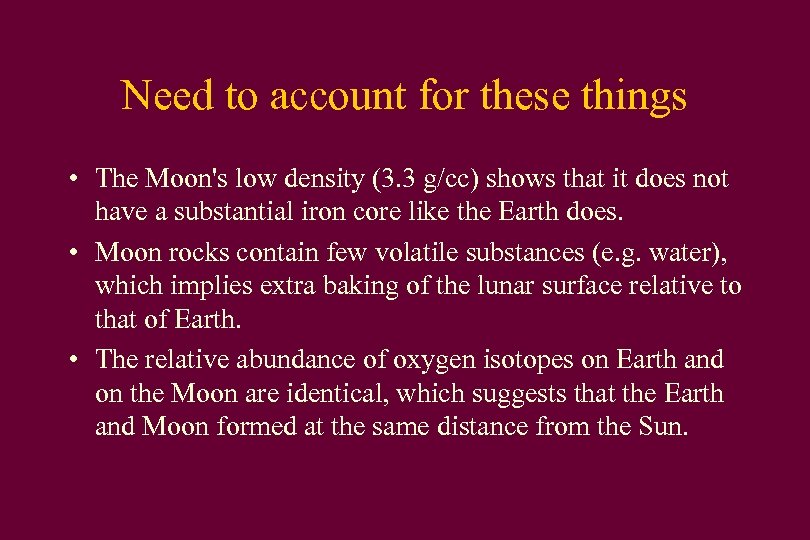 Need to account for these things

• The Moon's low density (3.3 g/cc) shows that it does not have a substantial iron core like the Earth does.

• Moon rocks contain few volatile substances (e.g. water), which implies extra baking of the lunar surface relative to that of Earth.

• The relative abundance of oxygen isotopes on Earth and on the Moon are identical, which suggests that the Earth and Moon formed at the same distance from the Sun.